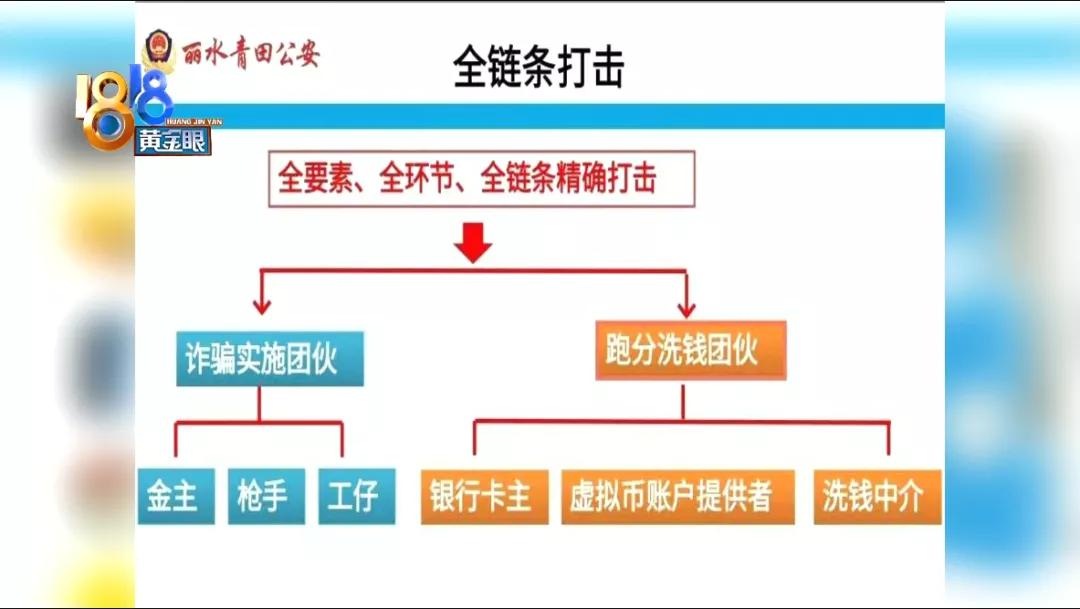 丽水青田公安

1818 HUANG JIN YAN 黄金眼

全链条打击

全要素、全环节、全链条精确打击

诈骗实施团伙

跑分洗钱团伙

金主

枪手

工仔

银行卡主

虚拟币账户提供者

洗钱中介